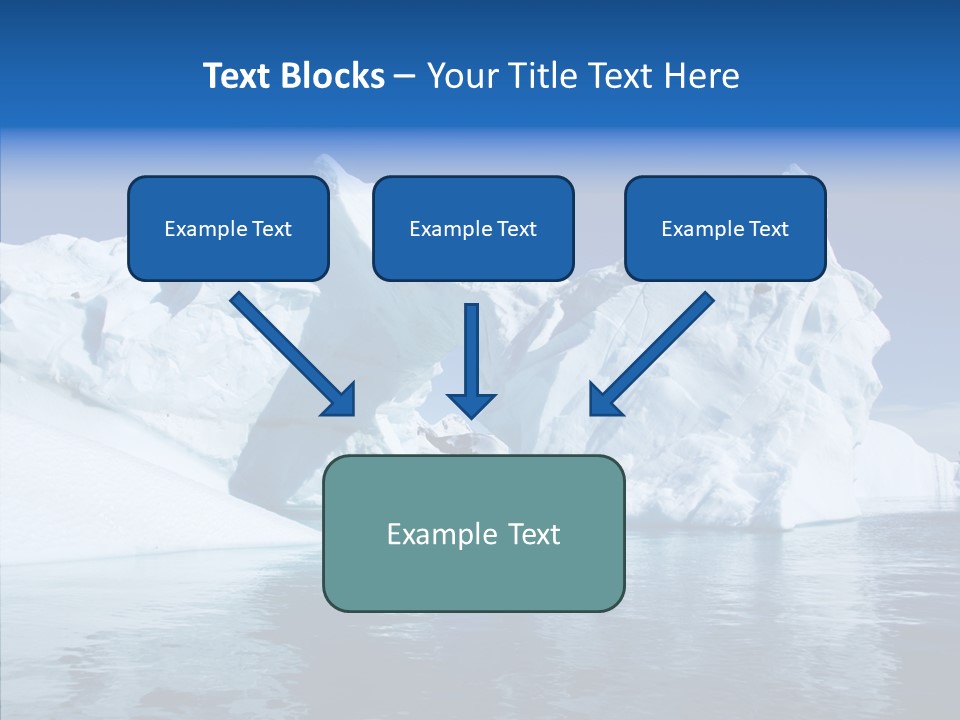 Text Blocks – Your Title Text Here

Example Text

Example Text

Example Text

Example Text